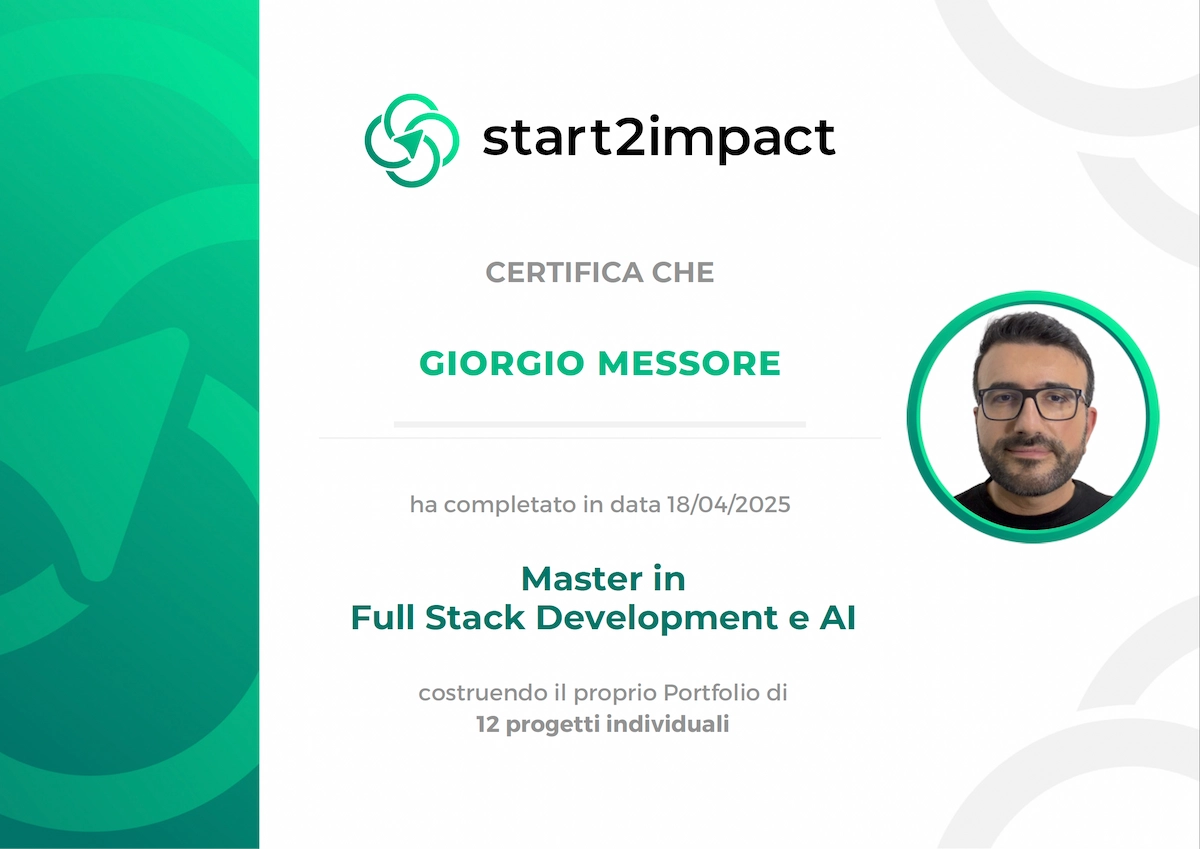 start2impact

CERTIFICA CHE

GIORGIO MESSORE

ha completato in data 18/04/2025

Master in
Full Stack Development e AI

costruendo il proprio Portfolio di
12 progetti individuali